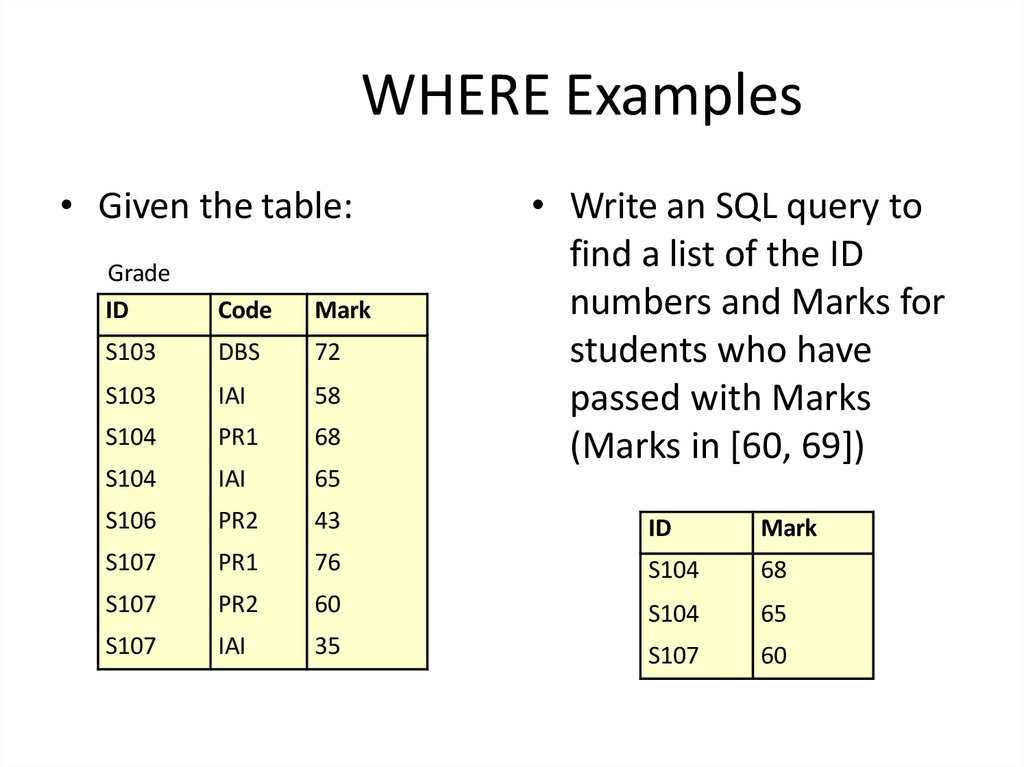 WHERE Examples

• Given the table:

Grade

| ID | Code | Mark |
|---|---|---|
| S103 | DBS | 72 |
| S103 | IAI | 58 |
| S104 | PR1 | 68 |
| S104 | IAI | 65 |
| S106 | PR2 | 43 |
| S107 | PR1 | 76 |
| S107 | PR2 | 60 |
| S107 | IAI | 35 |

• Write an SQL query to find a list of the ID numbers and Marks for students who have passed with Marks (Marks in [60, 69])

| ID | Mark |
|---|---|
| S104 | 68 |
| S104 | 65 |
| S107 | 60 |